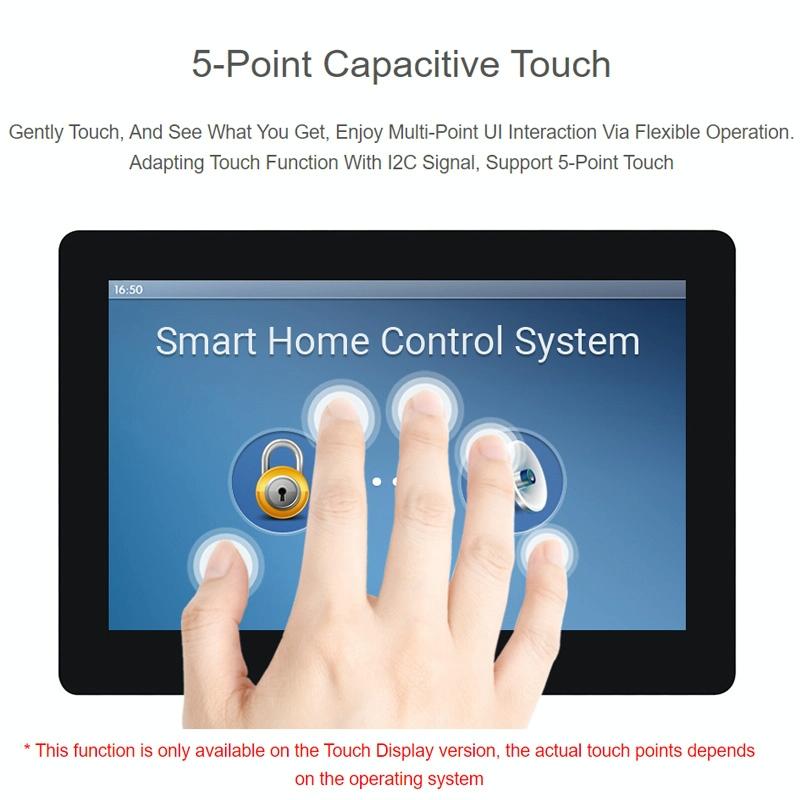 5-Point Capacitive Touch

Gently Touch, And See What You Get, Enjoy Multi-Point UI Interaction Via Flexible Operation. Adapting Touch Function With I2C Signal, Support 5-Point Touch

16:50

Smart Home Control System

* This function is only available on the Touch Display version, the actual touch points depends on the operating system